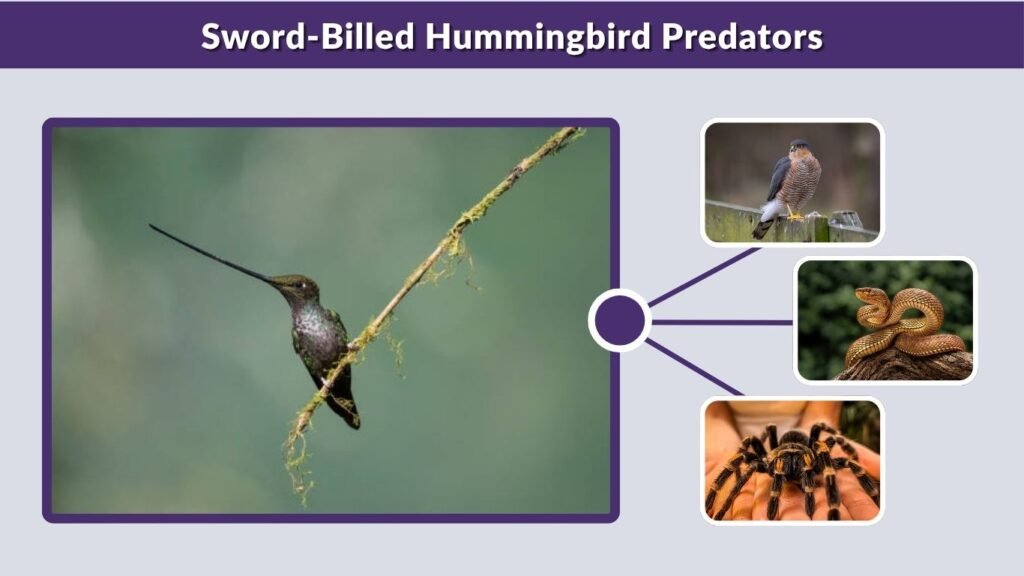 Sword-Billed Hummingbird Predators